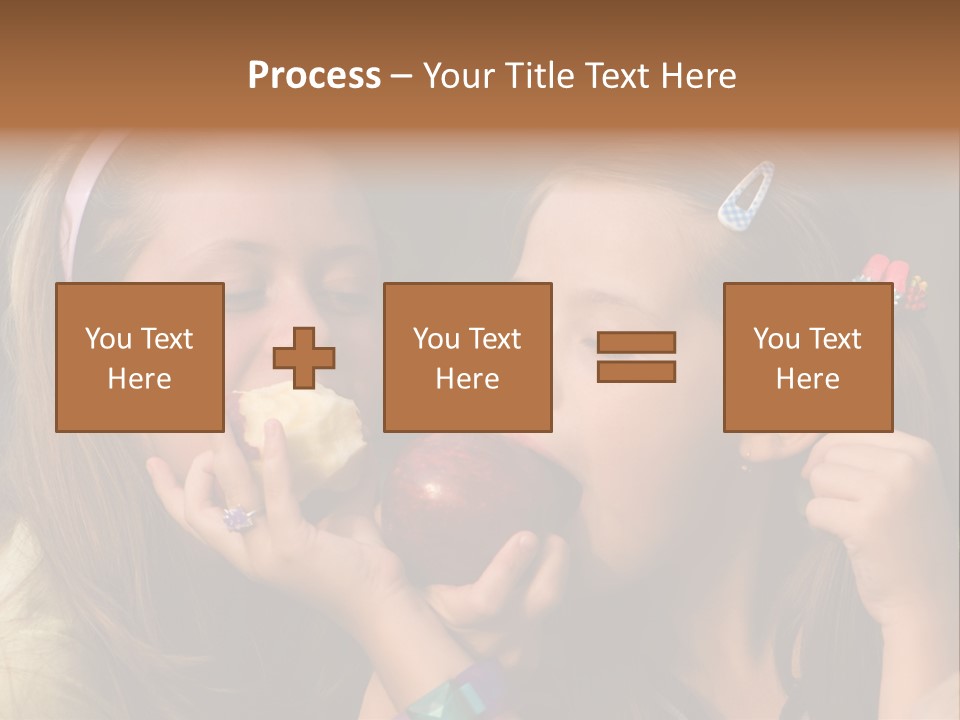 Process – Your Title Text Here

You Text Here

You Text Here

You Text Here